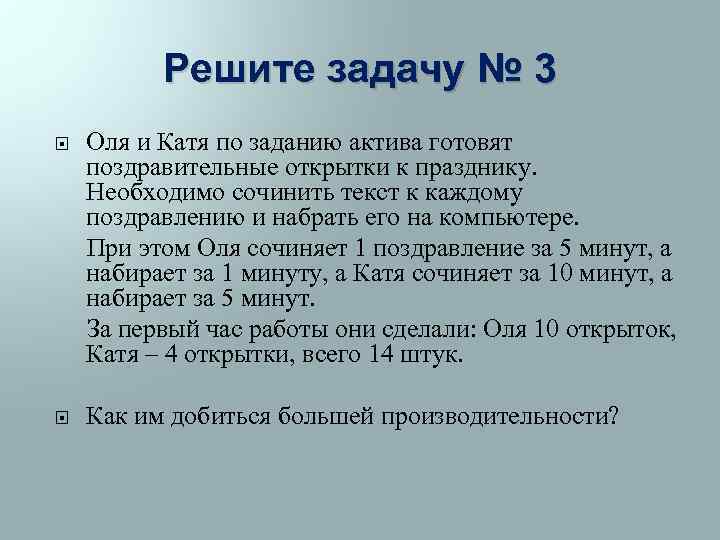 Решите задачу № 3

Оля и Катя по заданию актива готовят поздравительные открытки к празднику. Необходимо сочинить текст к каждому поздравлению и набрать его на компьютере.

При этом Оля сочиняет 1 поздравление за 5 минут, а набирает за 1 минуту, а Катя сочиняет за 10 минут, а набирает за 5 минут.

За первый час работы они сделали: Оля 10 открыток, Катя – 4 открытки, всего 14 штук.

Как им добиться большей производительности?